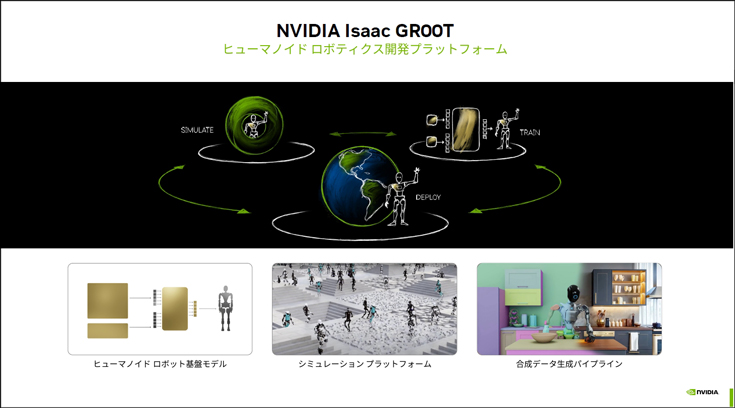 NVIDIA Isaac GR00T
ヒューマノイド ロボティクス開発プラットフォーム

SIMULATE

TRAIN

DEPLOY

ヒューマノイド ロボット基盤モデル

シミュレーション プラットフォーム

合成データ生成パイプライン

NVIDIA